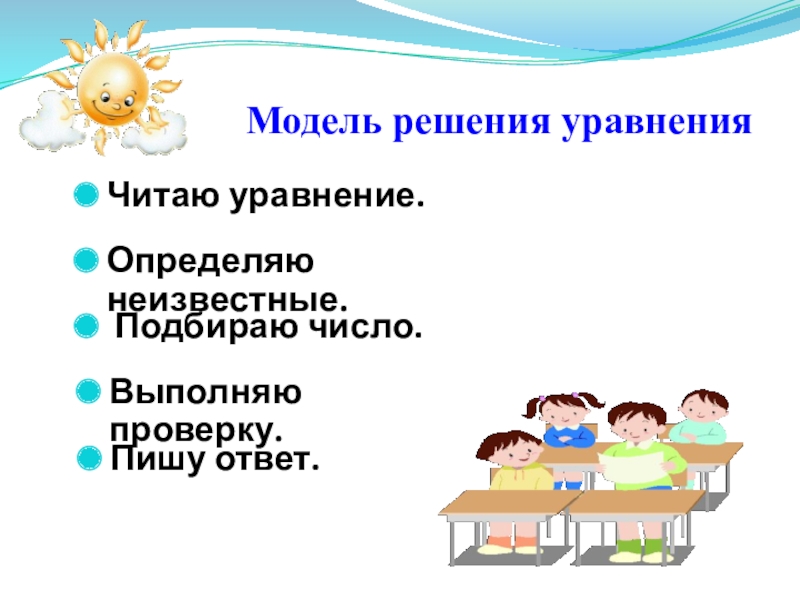 Модель решения уравнения

Читаю уравнение.

Определяю неизвестные.

Подбираю число.

Выполняю проверку.

Пишу ответ.